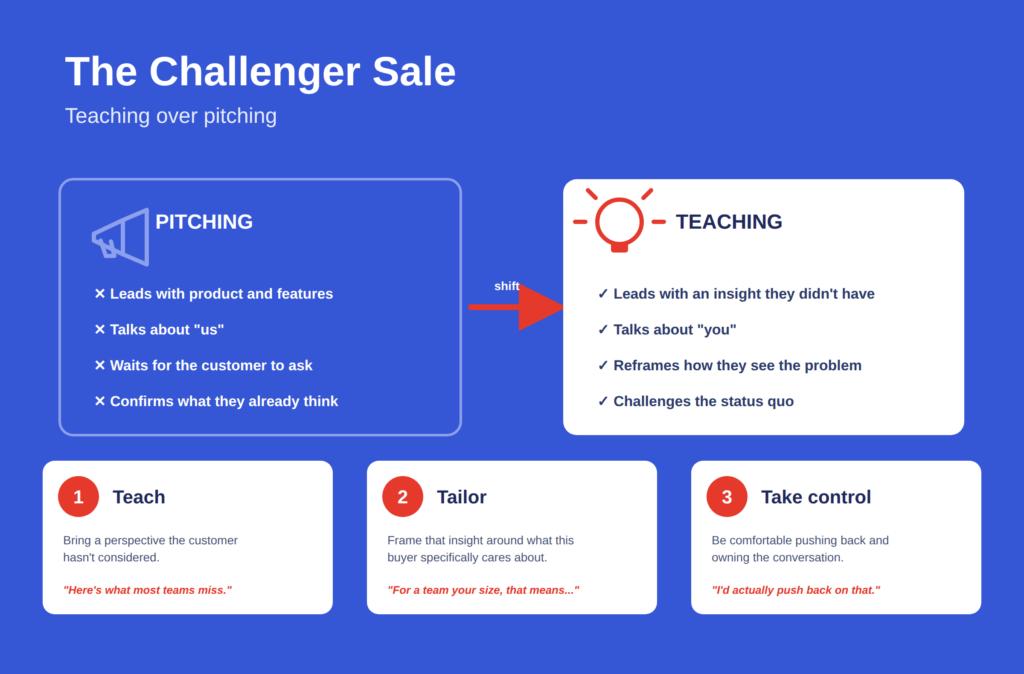 The Challenger Sale

Teaching over pitching

PITCHING

✕ Leads with product and features

✕ Talks about "us"

✕ Waits for the customer to ask

✕ Confirms what they already think

shift

TEACHING

✓ Leads with an insight they didn't have

✓ Talks about "you"

✓ Reframes how they see the problem

✓ Challenges the status quo

1 Teach

Bring a perspective the customer hasn't considered.

"Here's what most teams miss."

2 Tailor

Frame that insight around what this buyer specifically cares about.

"For a team your size, that means..."

3 Take control

Be comfortable pushing back and owning the conversation.

"I'd actually push back on that."